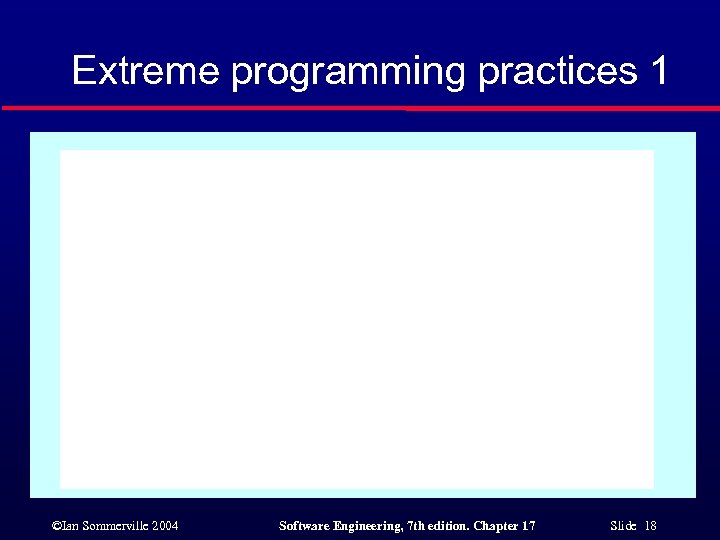 Extreme programming practices 1

©Ian Sommerville 2004

Software Engineering, 7th edition. Chapter 17

Slide 18